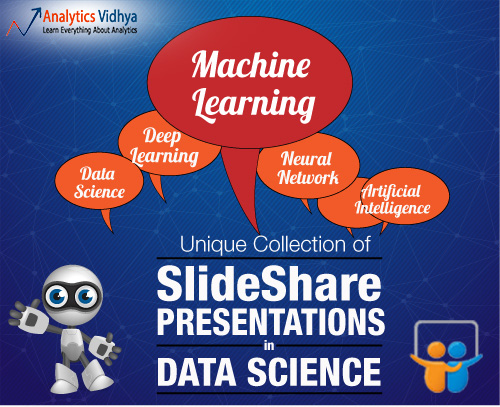 Analytics Vidhya
Learn Everything About Analytics

Machine Learning

Deep Learning

Data Science

Neural Network

Artificial Intelligence

Unique Collection of

SlideShare PRESENTATIONS in DATA SCIENCE